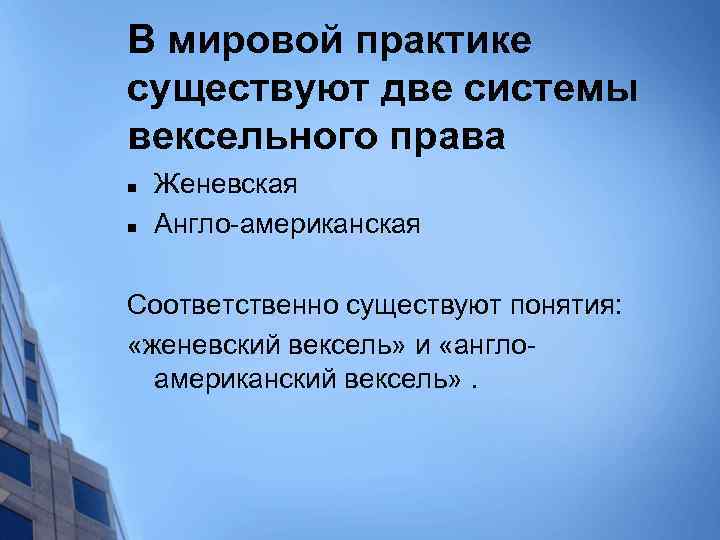 В мировой практике существуют две системы вексельного права

■ Женевская
■ Англо-американская

Соответственно существуют понятия: «женевский вексель» и «англо-американский вексель» .